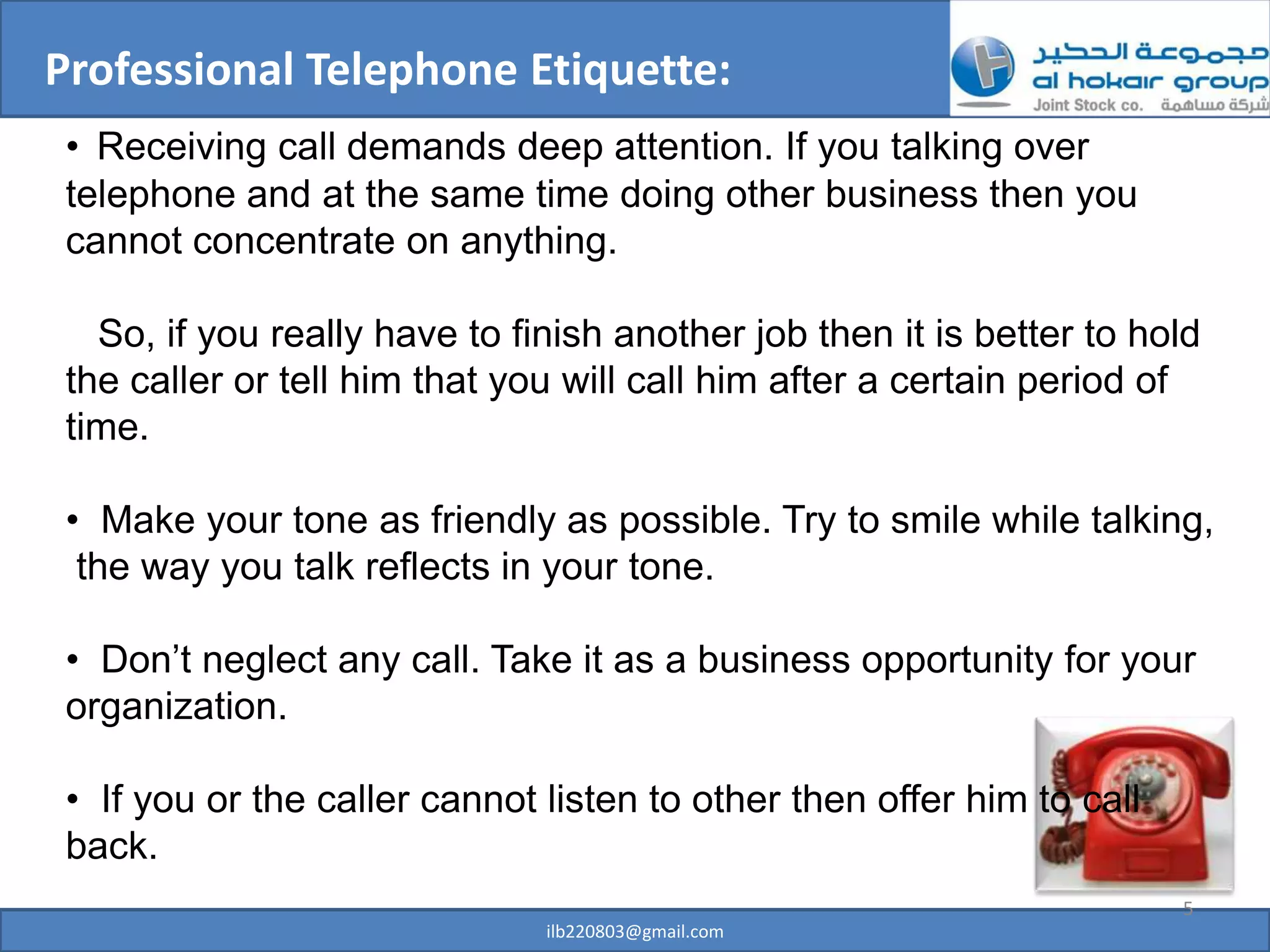 Professional Telephone Etiquette:

مجموعة الحكير
al hokair group
Joint Stock co. شركة مساهمة

• Receiving call demands deep attention. If you talking over telephone and at the same time doing other business then you cannot concentrate on anything.

So, if you really have to finish another job then it is better to hold the caller or tell him that you will call him after a certain period of time.

• Make your tone as friendly as possible. Try to smile while talking, the way you talk reflects in your tone.

• Don't neglect any call. Take it as a business opportunity for your organization.

• If you or the caller cannot listen to other then offer him to call back.

5

ilb220803@gmail.com